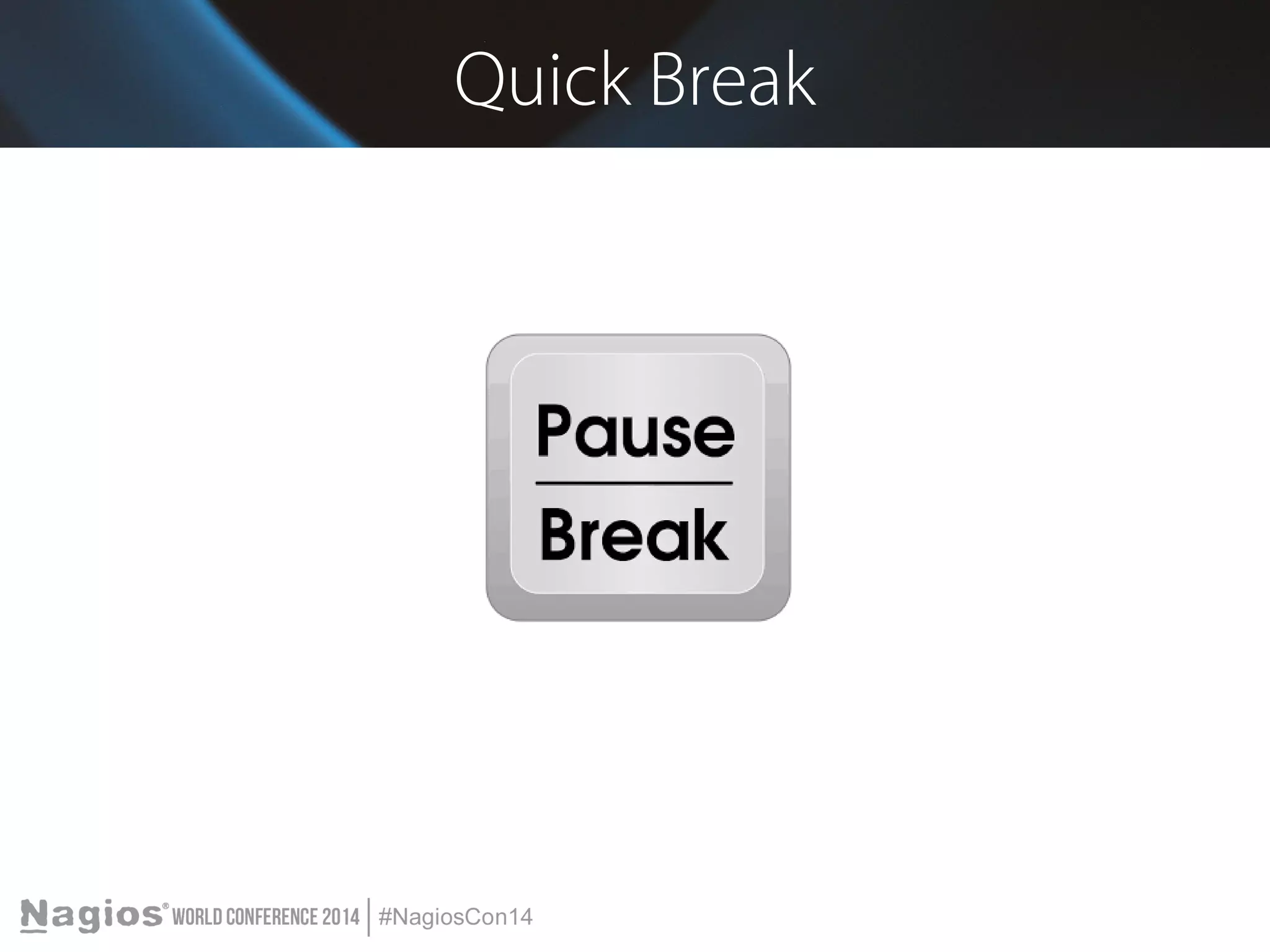 Quick Break

Pause

Break

Nagios® WORLD CONFERENCE 2014 | #NagiosCon14